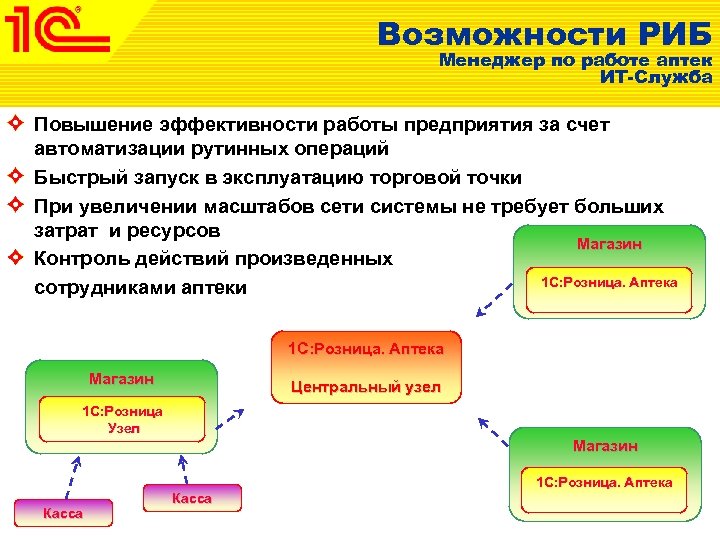 1С

Возможности РИБ
Менеджер по работе аптек
ИТ-Служба

Повышение эффективности работы предприятия за счет автоматизации рутинных операций

Быстрый запуск в эксплуатацию торговой точки

При увеличении масштабов сети системы не требует больших затрат и ресурсов

Контроль действий произведенных сотрудниками аптеки

Магазин
1С:Розница. Аптека

1С:Розница. Аптека
Центральный узел

Магазин
1С:Розница
Узел

Магазин
1С:Розница. Аптека

Касса

Касса